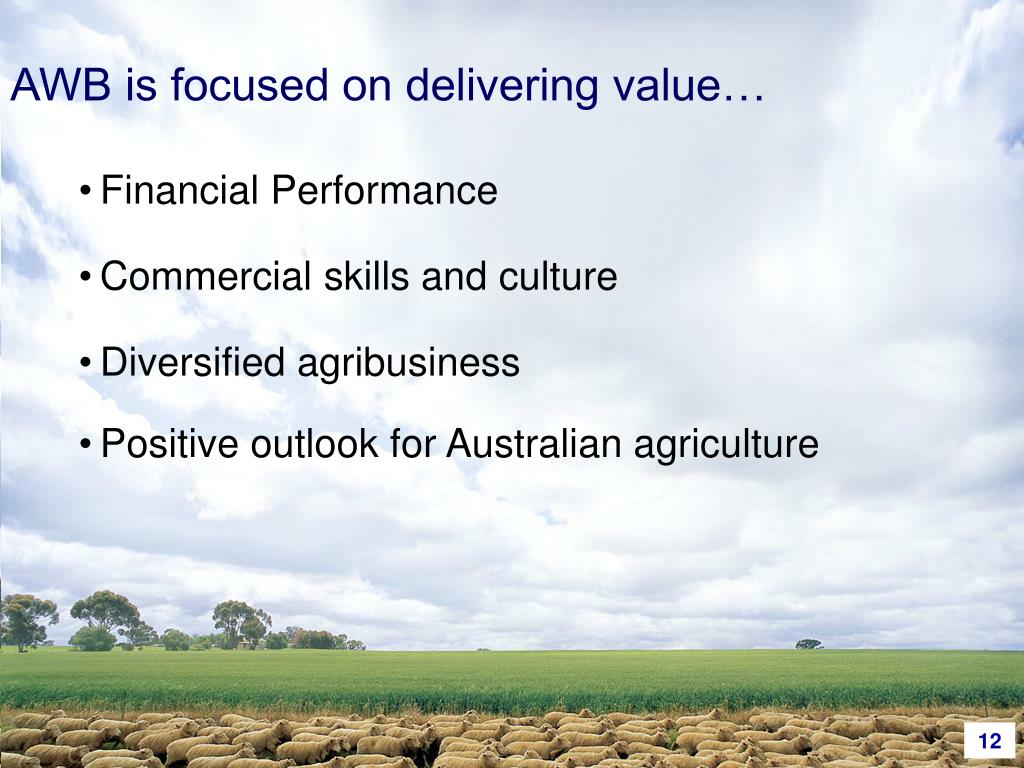 AWB is focused on delivering value…

• Financial Performance

• Commercial skills and culture

• Diversified agribusiness

• Positive outlook for Australian agriculture

12